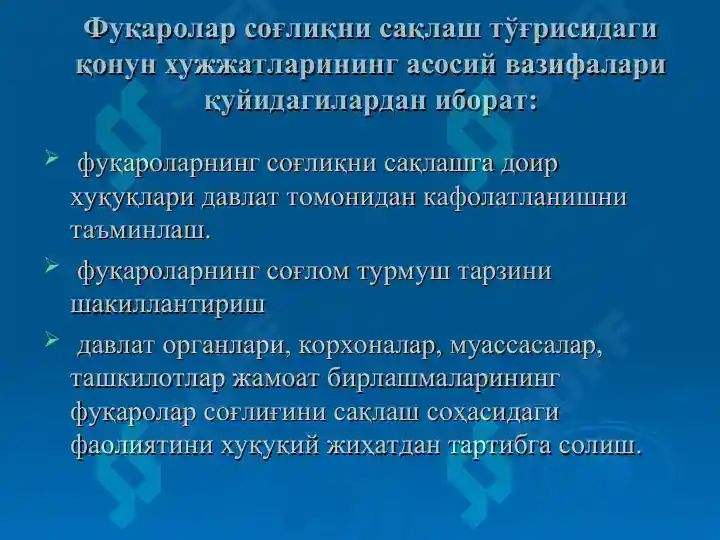 Фуқаролар соғлиқни сақлаш тўғрисидаги қонун хужжатларининг асосий вазифалари қуйидагилардан иборат:

➢ фуқароларнинг соғлиқни сақлашга доир хуқуқлари давлат томонидан кафолатланишни таъминлаш.

➢ фуқароларнинг соғлом турмуш тарзини шакиллантириш

➢ давлат органлари, корхоналар, муассасалар, ташкилотлар жамоат бирлашмаларининг фуқаролар соғлиғини сақлаш соҳасидаги фаолиятини хуқуқий жиҳатдан тартибга солиш.